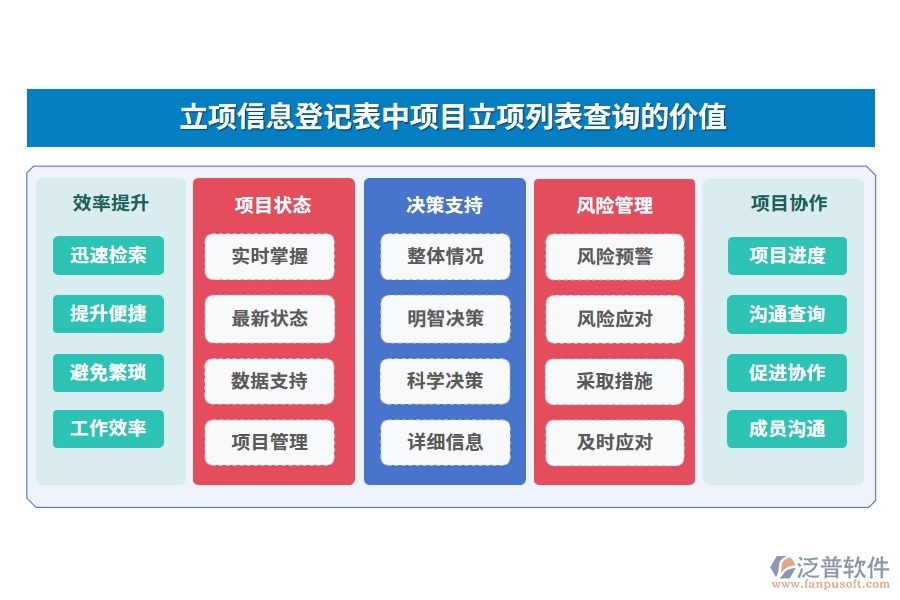 立项信息登记表中项目立项列表查询的价值

效率提升
迅速检索
提升便捷
避免繁琐
工作效率

项目状态
实时掌握
最新状态
数据支持
项目管理

决策支持
整体情况
明智决策
科学决策
详细信息

风险管理
风险预警
风险应对
采取措施
及时应对

项目协作
项目进度
沟通查询
促进协作
成员沟通

泛普软件
www.fanpusoft.com